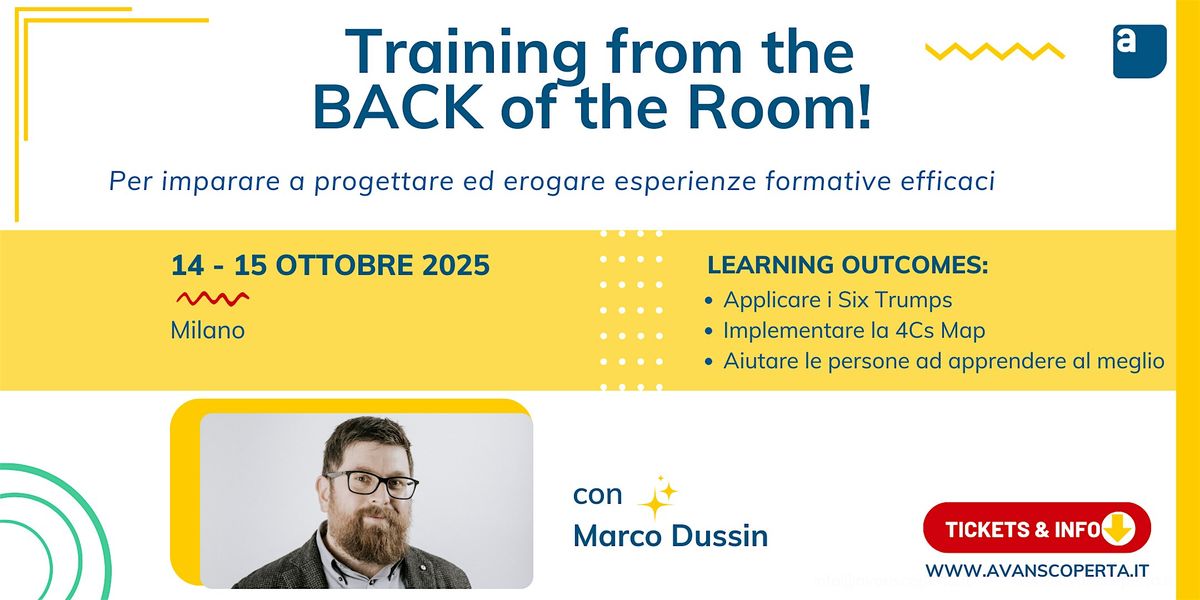 a

Training from the BACK of the Room!

Per imparare a progettare ed erogare esperienze formative efficaci

14 - 15 OTTOBRE 2025

Milano

LEARNING OUTCOMES:
• Applicare i Six Trumps
• Implementare la 4Cs Map
• Aiutare le persone ad apprendere al meglio

con
Marco Dussin

TICKETS & INFO

WWW.AVANSCOPERTA.IT